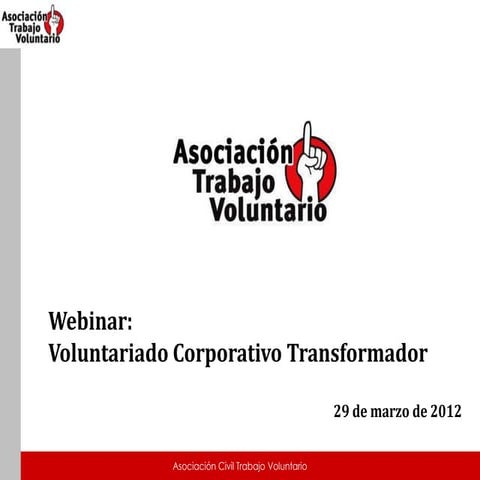 Asociación Trabajo Voluntario

Asociación Trabajo Voluntario

Webinar:
Voluntariado Corporativo Transformador

29 de marzo de 2012

Asociación Civil Trabajo Voluntario